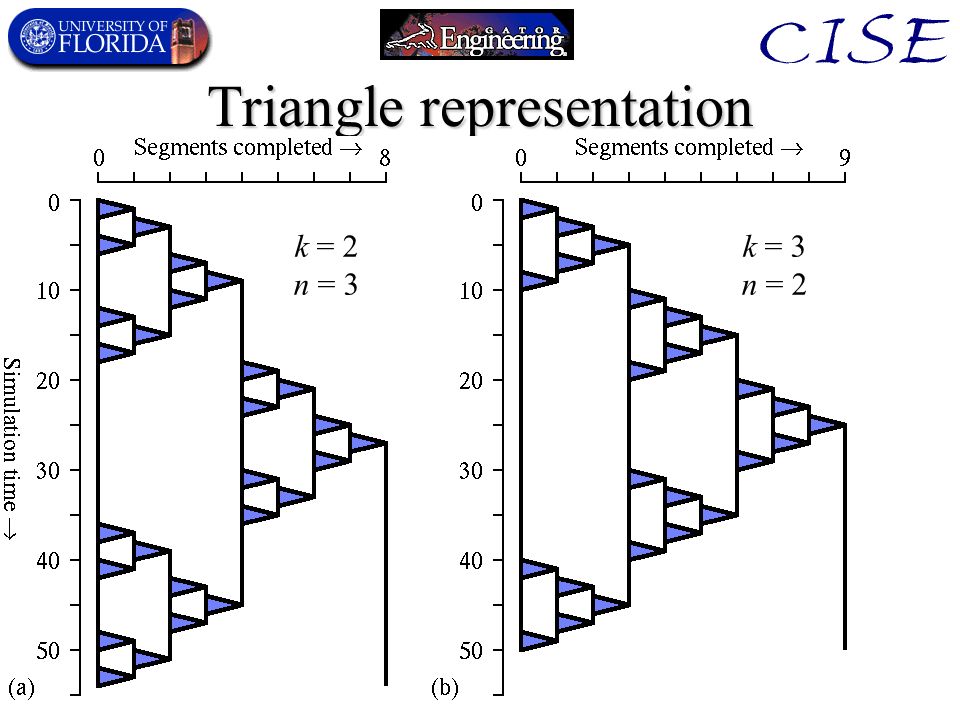 UNIVERSITY OF FLORIDA

GATOR Engineering

CISE

Triangle representation

Segments completed →
0 8

0
10
20
30
40
50

Simulation time →

$k = 2$
$n = 3$

(a)

Segments completed →
0 9

0
10
20
30
40
50

$k = 3$
$n = 2$

(b)